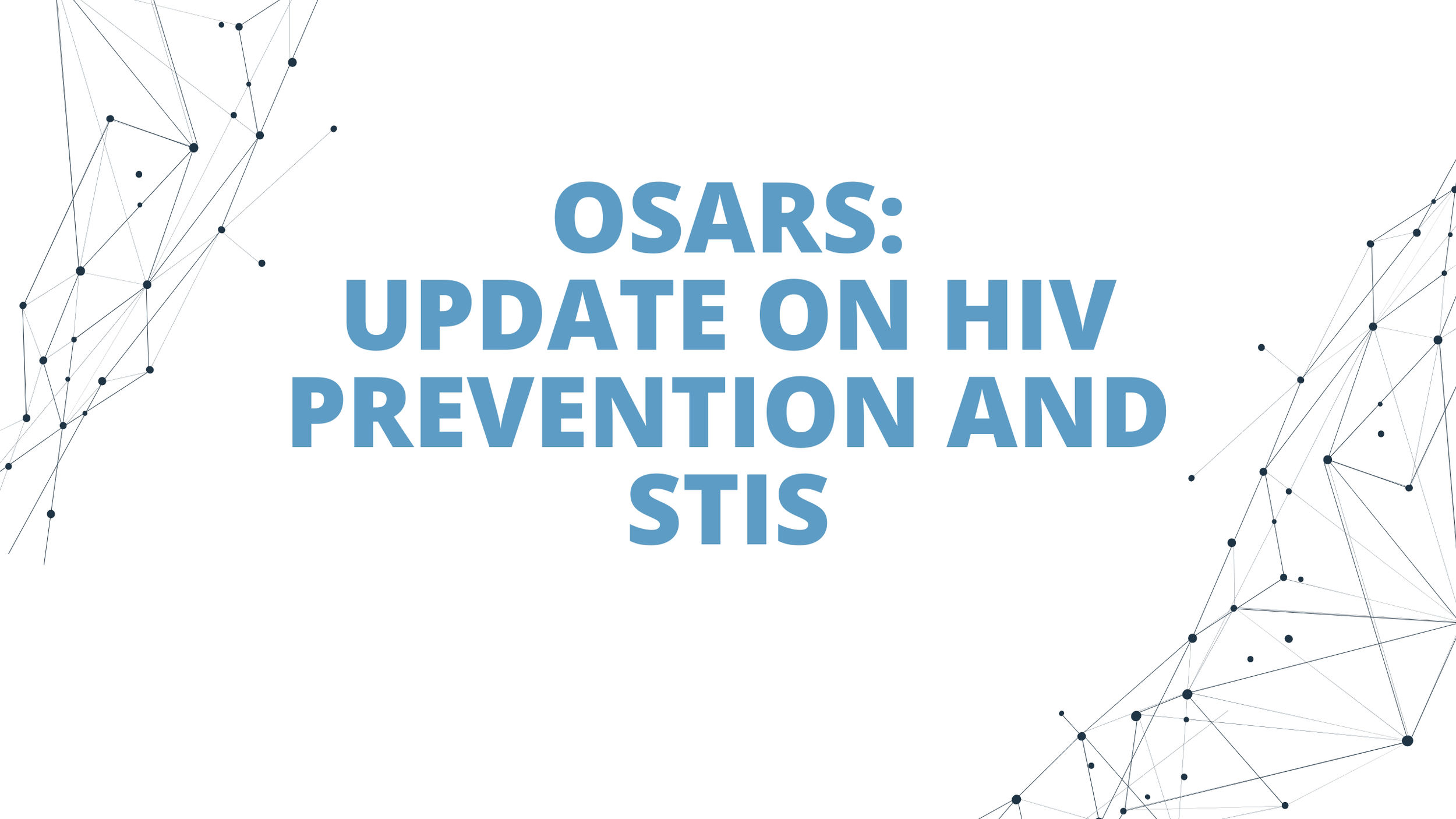 OSARS:
UPDATE ON HIV PREVENTION AND STIS